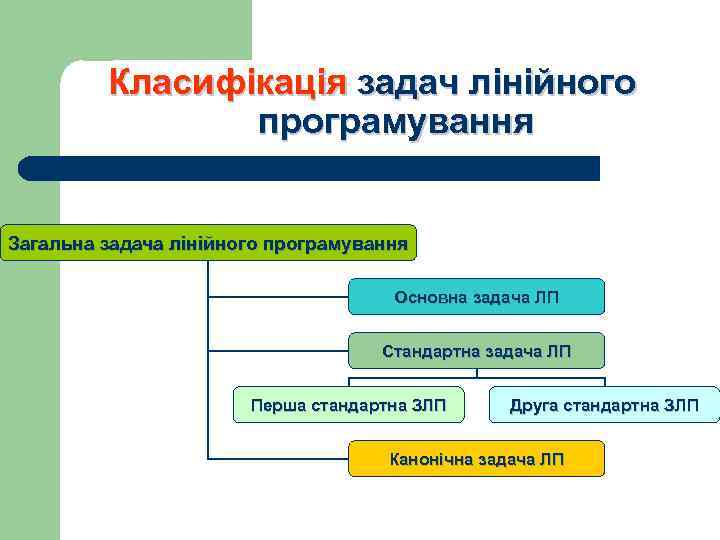 Класифікація задач лінійного програмування

Загальна задача лінійного програмування

Основна задача ЛП

Стандартна задача ЛП

Перша стандартна ЗЛП

Друга стандартна ЗЛП

Канонічна задача ЛП